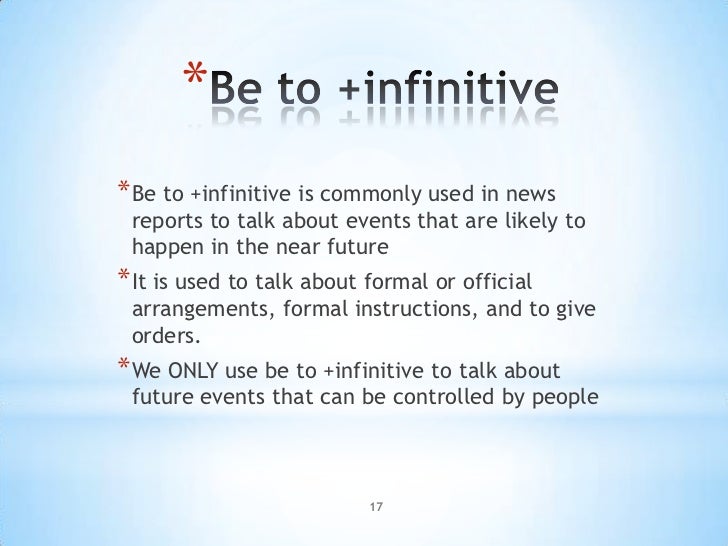 *Be to +infinitive

*Be to +infinitive is commonly used in news reports to talk about events that are likely to happen in the near future

*It is used to talk about formal or official arrangements, formal instructions, and to give orders.

*We ONLY use be to +infinitive to talk about future events that can be controlled by people

17